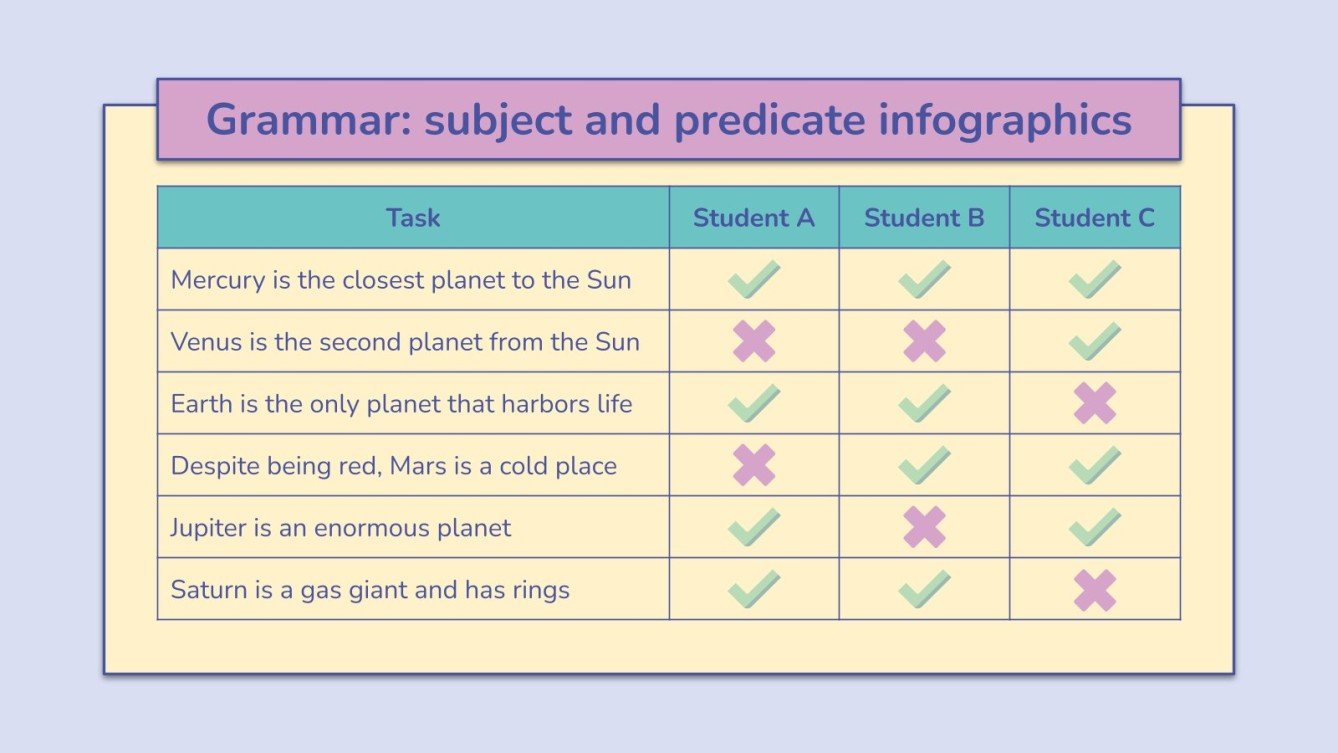 Grammar: subject and predicate infographics

| Task | Student A | Student B | Student C |
|---|---|---|---|
| Mercury is the closest planet to the Sun | ✓ | ✓ | ✓ |
| Venus is the second planet from the Sun | ✗ | ✗ | ✓ |
| Earth is the only planet that harbors life | ✓ | ✓ | ✗ |
| Despite being red, Mars is a cold place | ✗ | ✓ | ✓ |
| Jupiter is an enormous planet | ✓ | ✗ | ✓ |
| Saturn is a gas giant and has rings | ✓ | ✓ | ✗ |